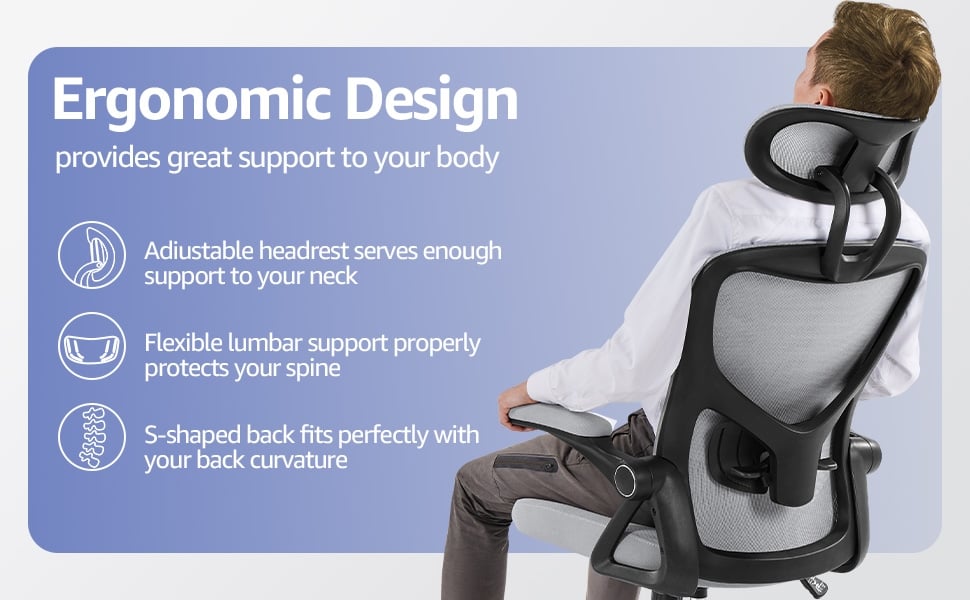 Ergonomic Design

provides great support to your body

Adiustable headrest serves enough support to your neck

Flexible lumbar support properly protects your spine

S-shaped back fits perfectly with your back curvature